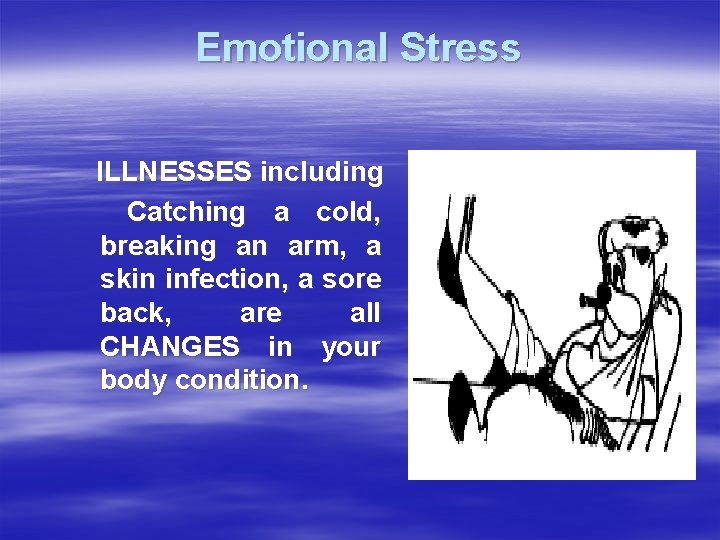 Emotional Stress

ILLNESSES including

Catching a cold, breaking an arm, a skin infection, a sore back, are all CHANGES in your body condition.